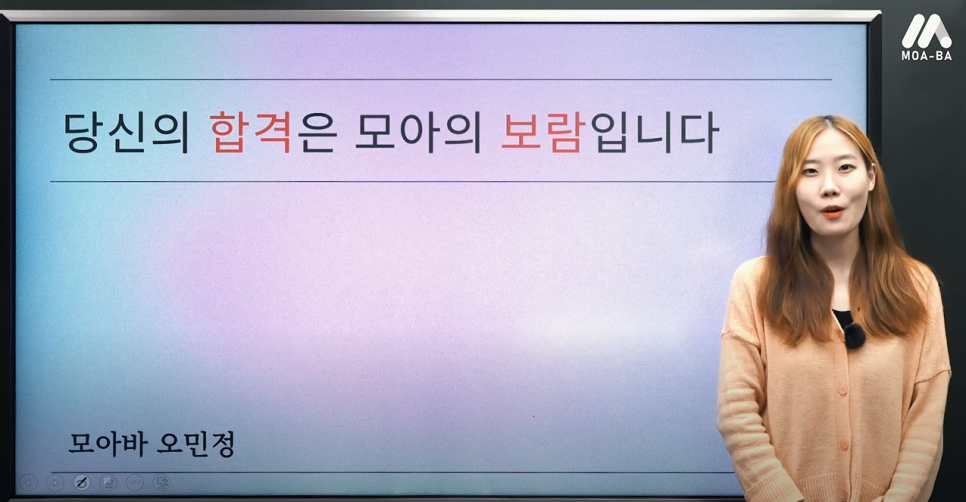 MOA-BA

당신의 합격은 모아의 보람입니다

모아바 오민정